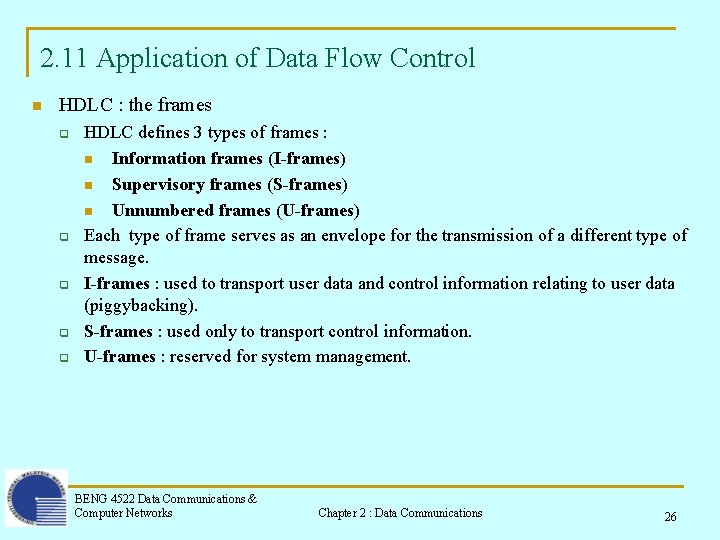 2.11 Application of Data Flow Control

HDLC : the frames

HDLC defines 3 types of frames :

Information frames (I-frames)

Supervisory frames (S-frames)

Unnumbered frames (U-frames)

Each type of frame serves as an envelope for the transmission of a different type of message.

I-frames : used to transport user data and control information relating to user data (piggybacking).

S-frames : used only to transport control information.

U-frames : reserved for system management.

BENG 4522 Data Communications & Computer Networks

Chapter 2 : Data Communications

26